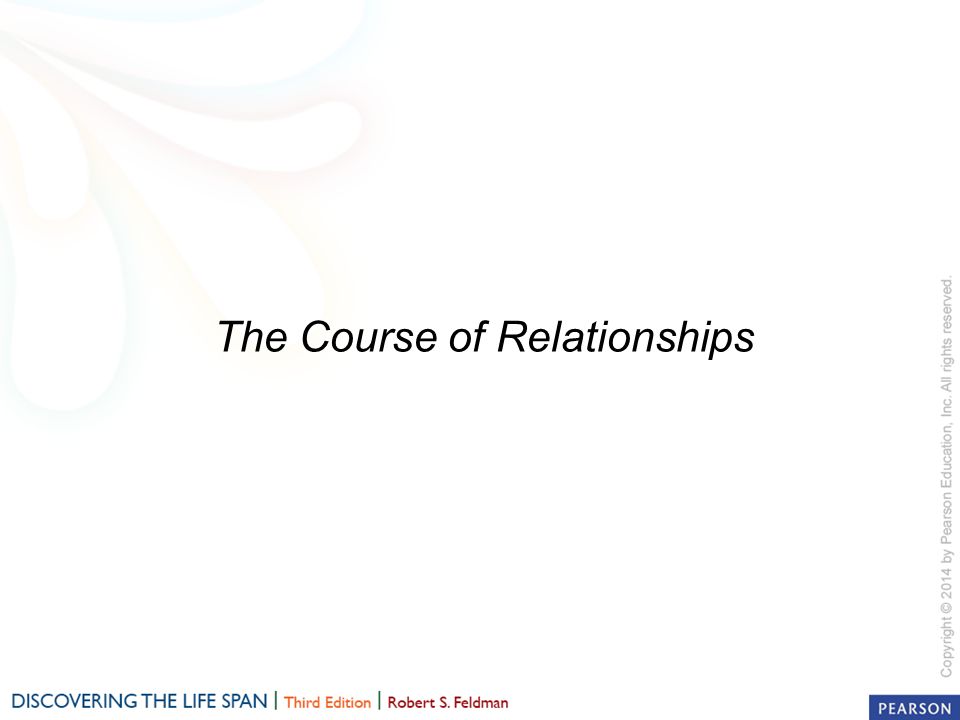 The Course of Relationships

Copyright © 2014 by Pearson Education, Inc. All rights reserved.

DISCOVERING THE LIFE SPAN | Third Edition | Robert S. Feldman

PEARSON